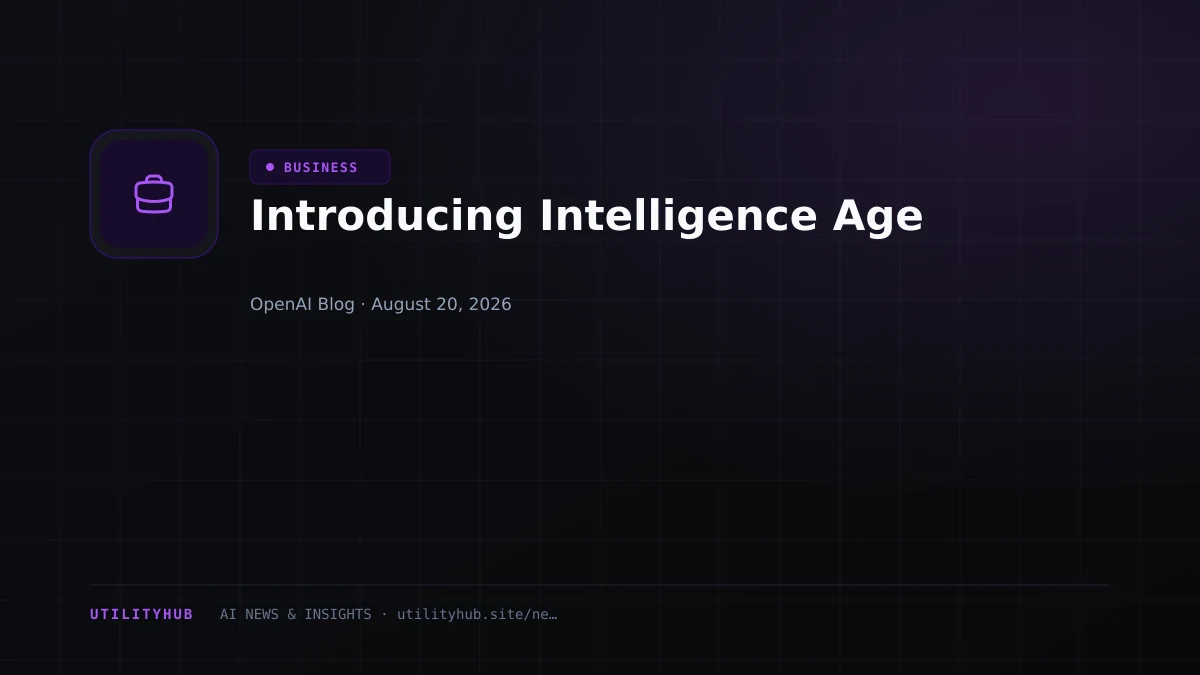 BUSINESS

Introducing Intelligence Age

OpenAI Blog · August 20, 2026

UTILITYHUB AI NEWS & INSIGHTS · utilityhub.site/ne…